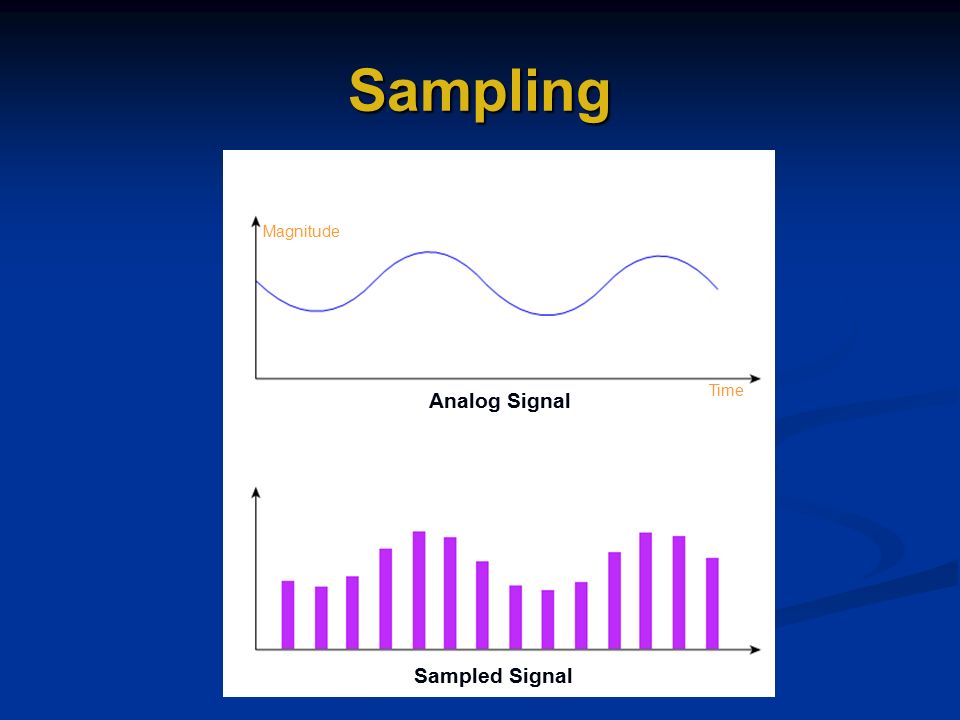 Sampling

Magnitude

Time

Analog Signal

Sampled Signal